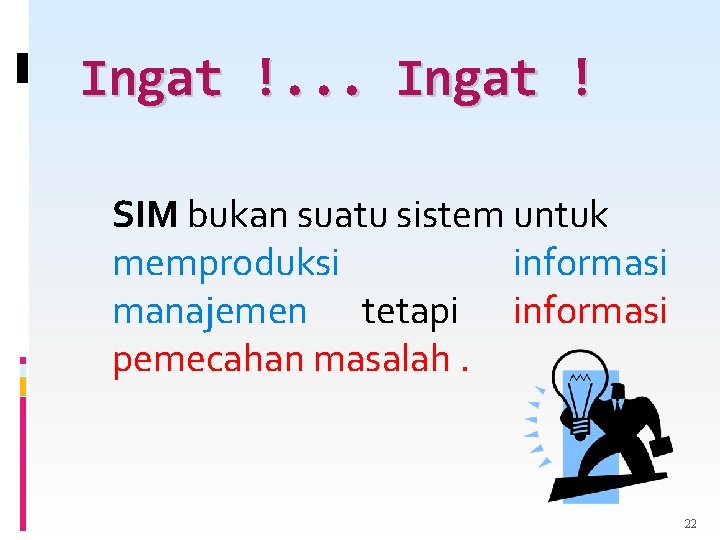 Ingat !... Ingat !

SIM bukan suatu sistem untuk memproduksi informasi manajemen tetapi informasi pemecahan masalah .

22